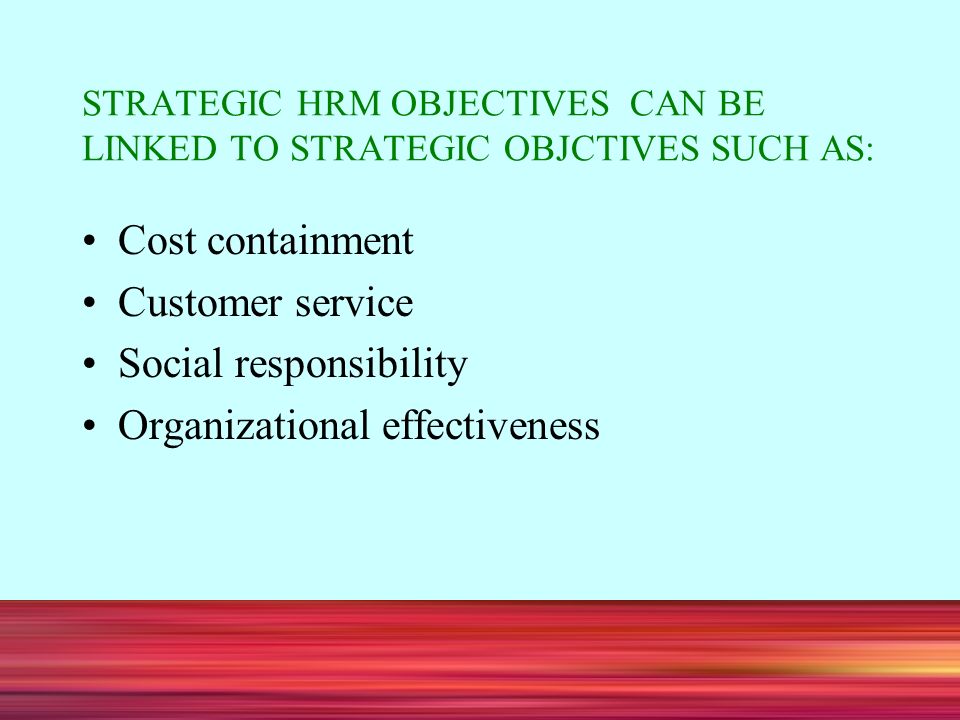 STRATEGIC HRM OBJECTIVES CAN BE LINKED TO STRATEGIC OBJCTIVES SUCH AS:

• Cost containment
• Customer service
• Social responsibility
• Organizational effectiveness